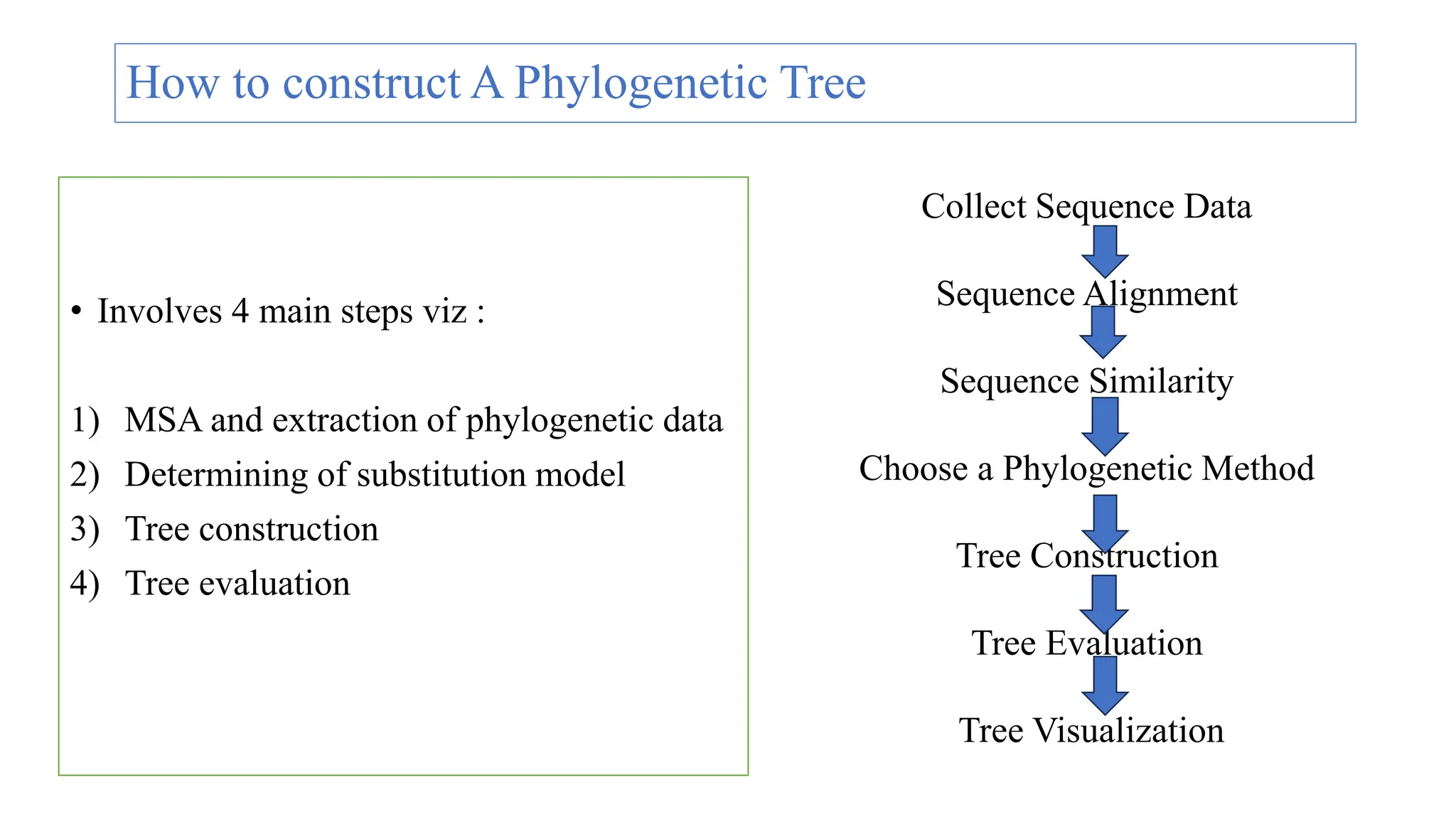 How to construct A Phylogenetic Tree

• Involves 4 main steps viz :

1) MSA and extraction of phylogenetic data
2) Determining of substitution model
3) Tree construction
4) Tree evaluation

Collect Sequence Data

Sequence Alignment

Sequence Similarity

Choose a Phylogenetic Method

Tree Construction

Tree Evaluation

Tree Visualization